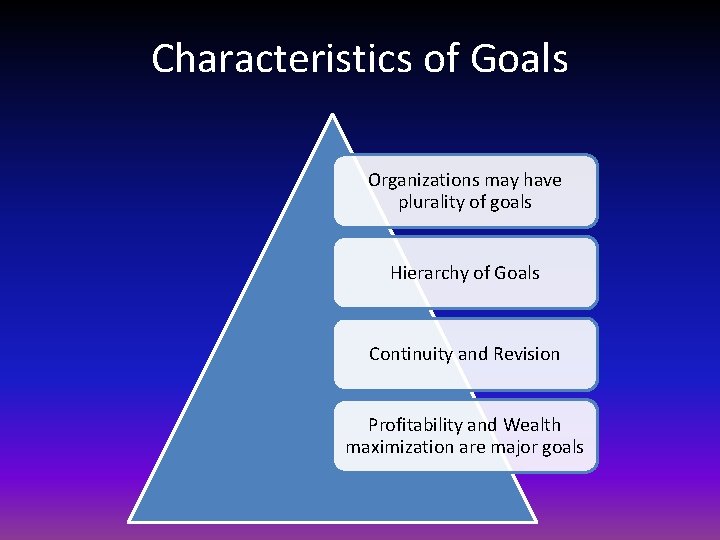 Characteristics of Goals

Organizations may have plurality of goals

Hierarchy of Goals

Continuity and Revision

Profitability and Wealth maximization are major goals